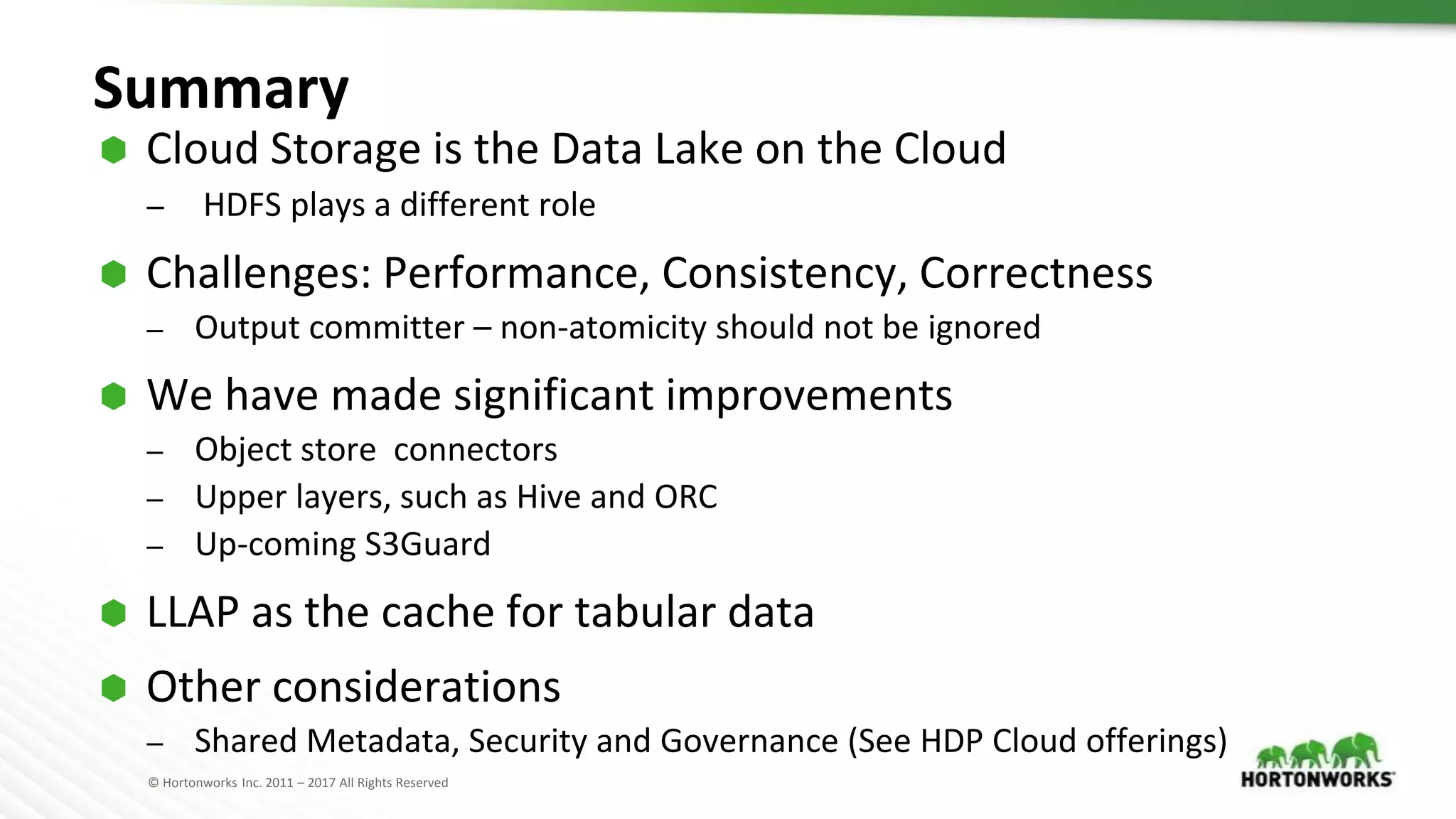 Summary

Cloud Storage is the Data Lake on the Cloud
– HDFS plays a different role

Challenges: Performance, Consistency, Correctness
– Output committer – non-atomicity should not be ignored

We have made significant improvements
– Object store connectors
– Upper layers, such as Hive and ORC
– Up-coming S3Guard

LLAP as the cache for tabular data

Other considerations
– Shared Metadata, Security and Governance (See HDP Cloud offerings)

© Hortonworks Inc. 2011 – 2017 All Rights Reserved

HORTONWORKS